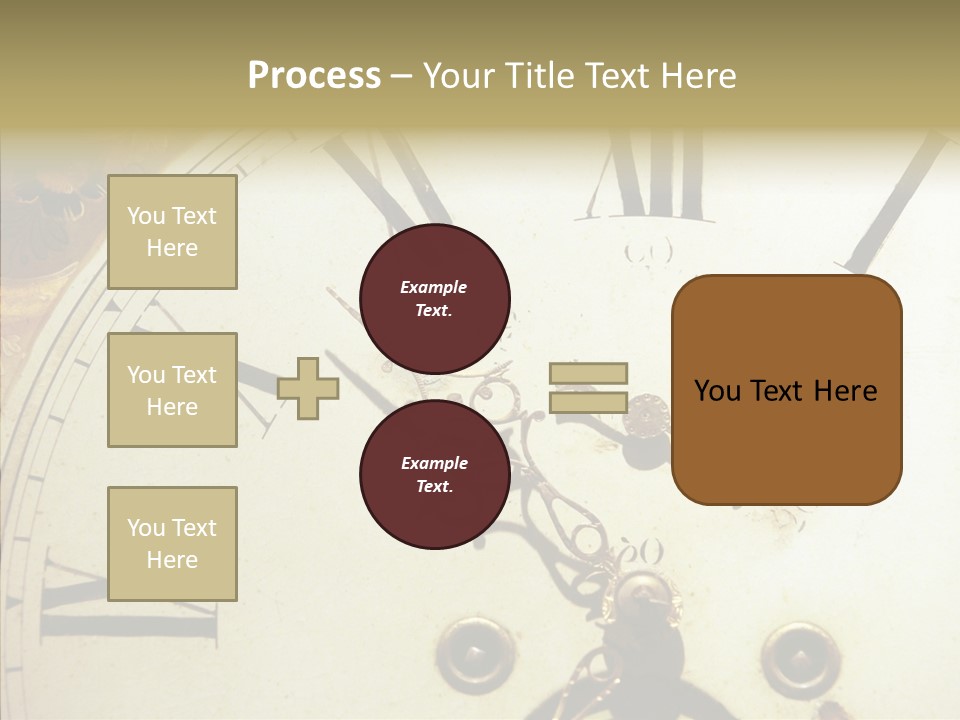 Process – Your Title Text Here

You Text Here

You Text Here

You Text Here

Example Text.

Example Text.

You Text Here